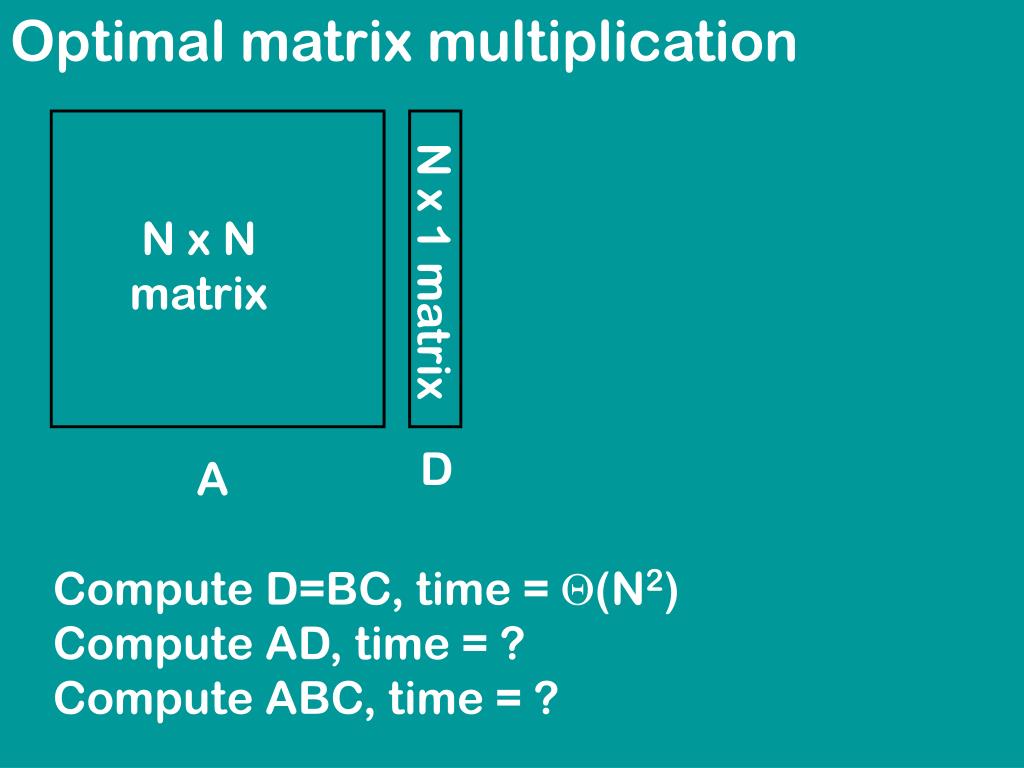 Optimal matrix multiplication

N x N matrix

N x 1 matrix

A

D

Compute D=BC, time = $\Theta(N^2)$
Compute AD, time = ?
Compute ABC, time = ?